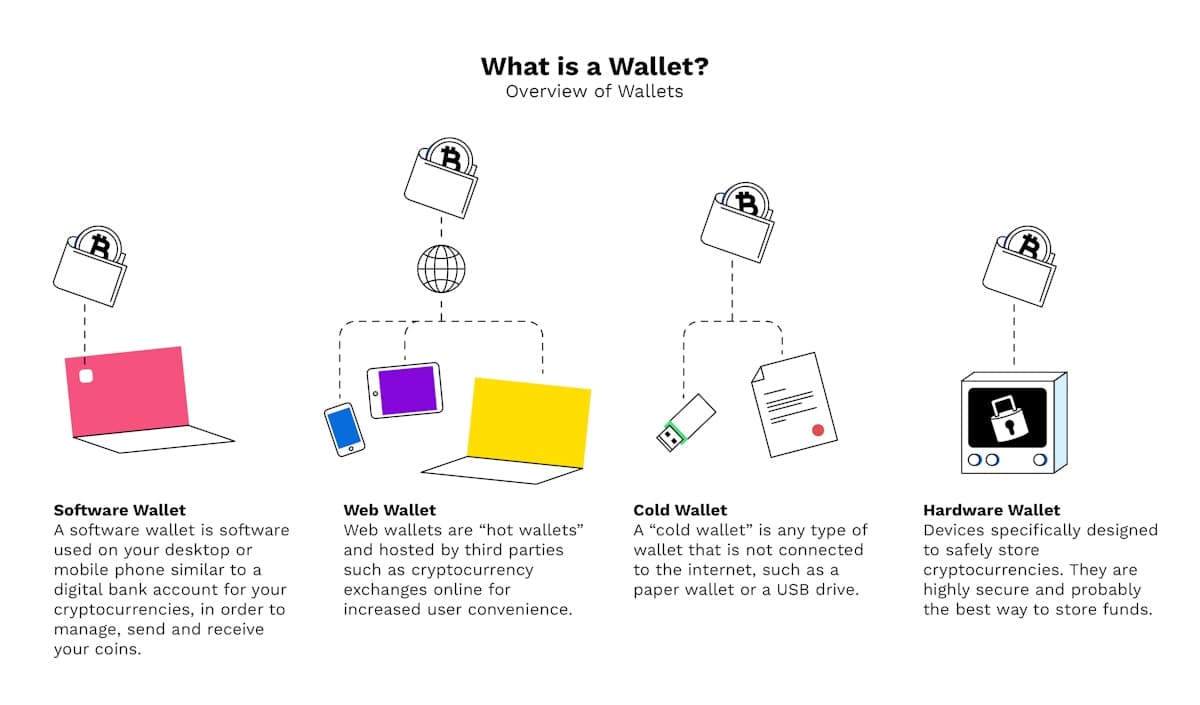 What is a Wallet?
Overview of Wallets

Software Wallet
A software wallet is software used on your desktop or mobile phone similar to a digital bank account for your cryptocurrencies, in order to manage, send and receive your coins.

Web Wallet
Web wallets are “hot wallets” and hosted by third parties such as cryptocurrency exchanges online for increased user convenience.

Cold Wallet
A “cold wallet” is any type of wallet that is not connected to the internet, such as a paper wallet or a USB drive.

Hardware Wallet
Devices specifically designed to safely store cryptocurrencies. They are highly secure and probably the best way to store funds.